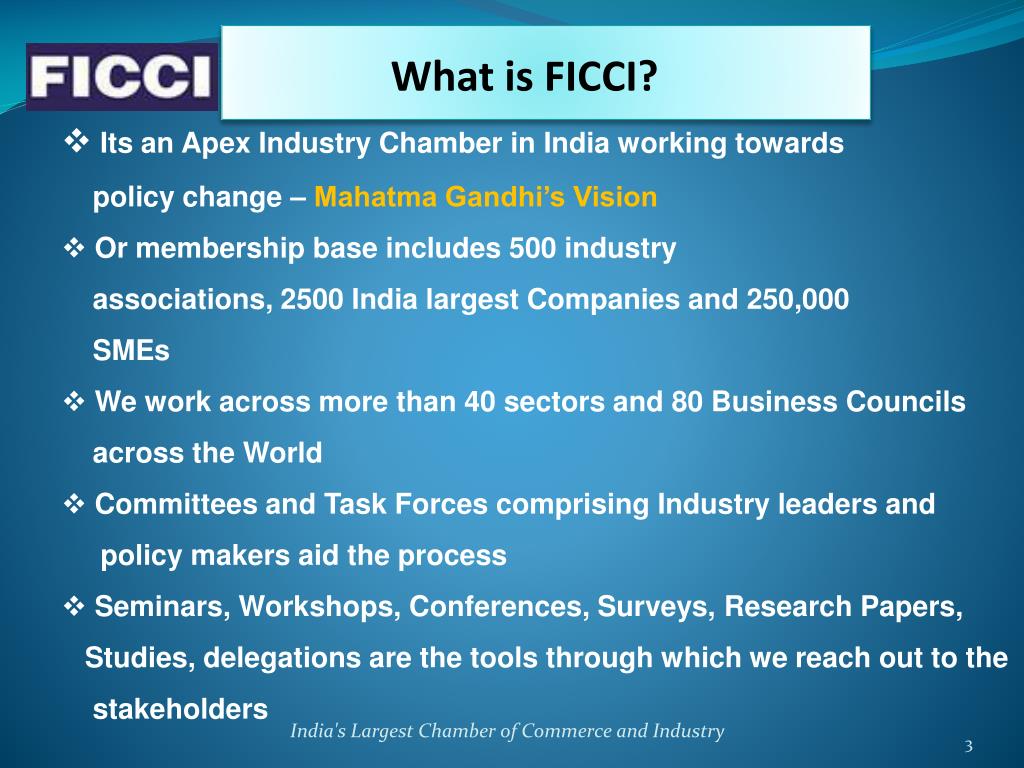 FICCI

What is FICCI?

❖ Its an Apex Industry Chamber in India working towards policy change – Mahatma Gandhi's Vision

❖ Or membership base includes 500 industry associations, 2500 India largest Companies and 250,000 SMEs

❖ We work across more than 40 sectors and 80 Business Councils across the World

❖ Committees and Task Forces comprising Industry leaders and policy makers aid the process

❖ Seminars, Workshops, Conferences, Surveys, Research Papers, Studies, delegations are the tools through which we reach out to the stakeholders

India's Largest Chamber of Commerce and Industry

3